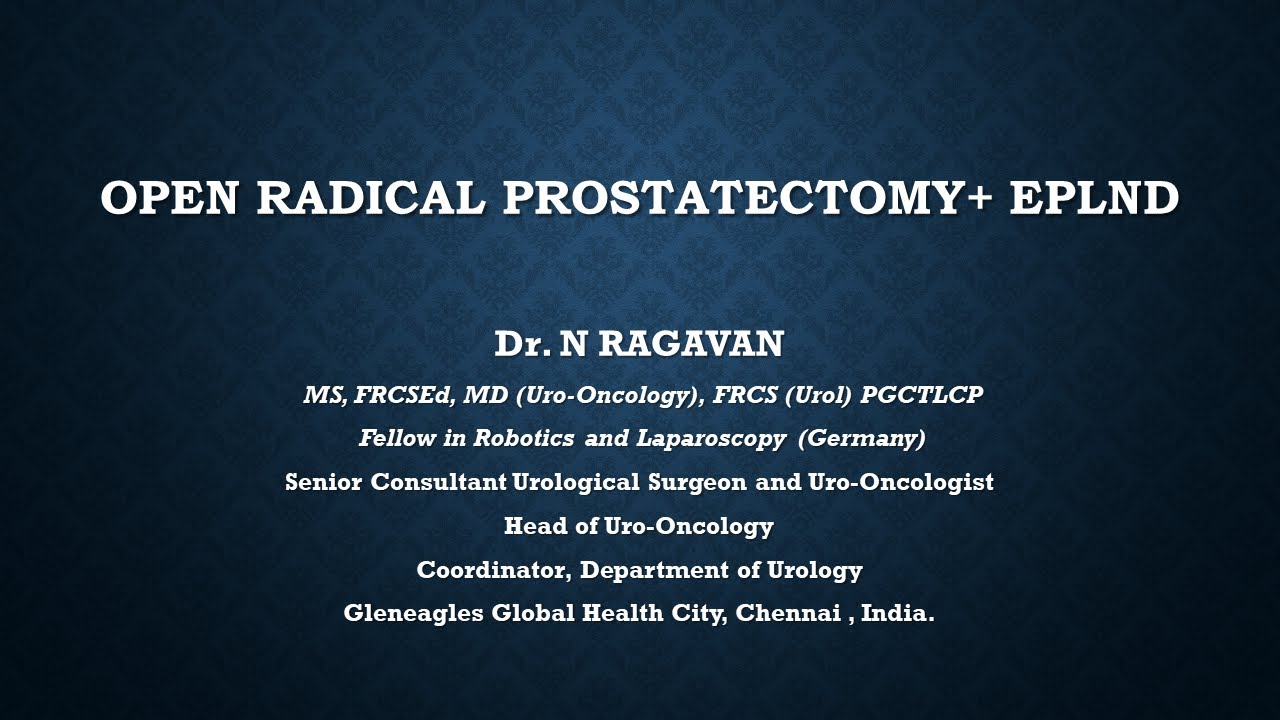 OPEN RADICAL PROSTATECTOMY+ EPLND

Dr. N RAGAVAN

MS, FRCSEd, MD (Uro-Oncology), FRCS (Urol) PGCTLCP

Fellow in Robotics and Laparoscopy (Germany)

Senior Consultant Urological Surgeon and Uro-Oncologist

Head of Uro-Oncology

Coordinator, Department of Urology

Gleneagles Global Health City, Chennai , India.